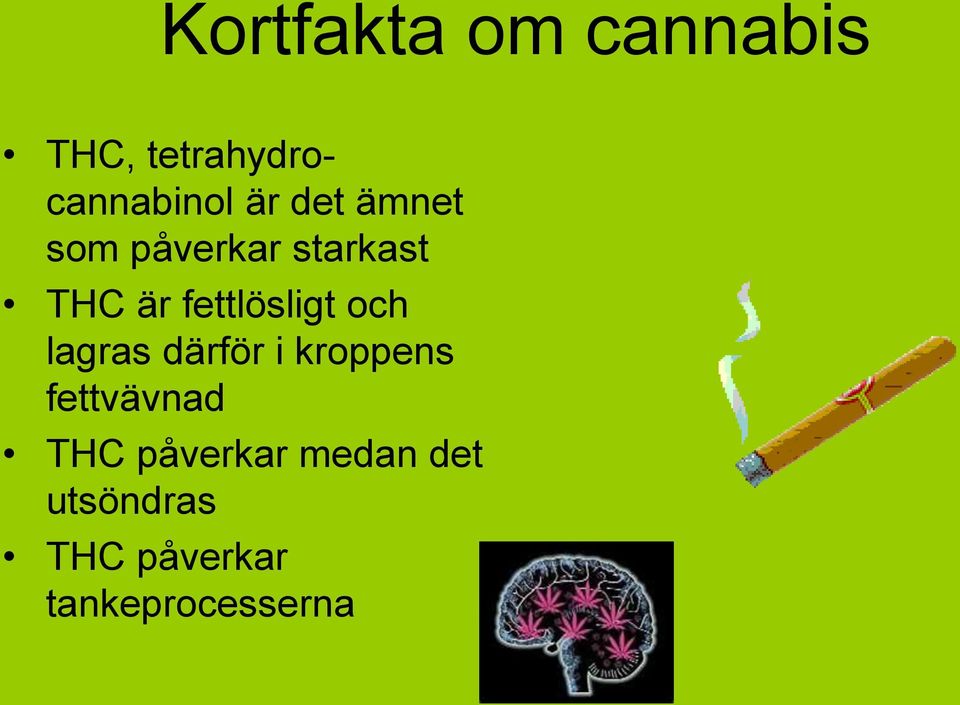 Kortfakta om cannabis

• THC, tetrahydrocannabinol är det ämnet som påverkar starkast
• THC är fettlösligt och lagras därför i kroppens fettvävnad
• THC påverkar medan det utsöndras
• THC påverkar tankeprocesserna